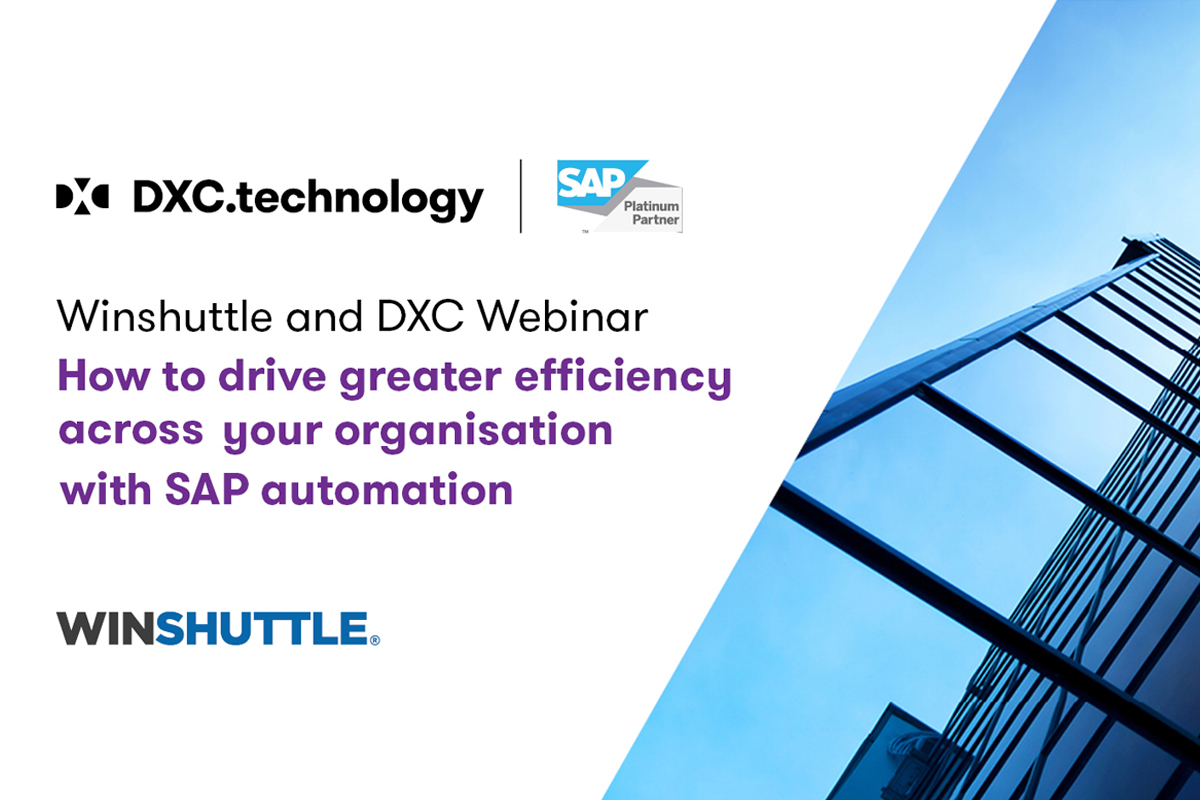 DXC.technology

SAP Platinum Partner

Winshuttle and DXC Webinar

How to drive greater efficiency across your organisation with SAP automation

WINSHUTTLE®